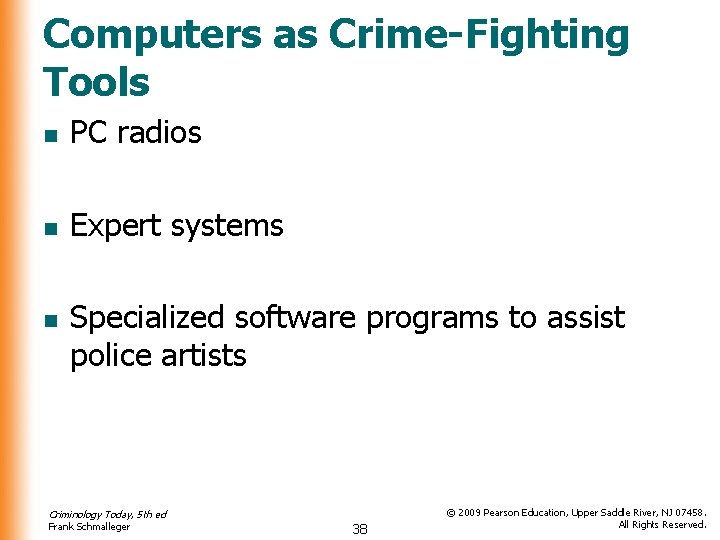 Computers as Crime-Fighting Tools

■ PC radios

■ Expert systems

■ Specialized software programs to assist police artists

Criminology Today, 5th ed
Frank Schmalleger

38

© 2009 Pearson Education, Upper Saddle River, NJ 07458. All Rights Reserved.